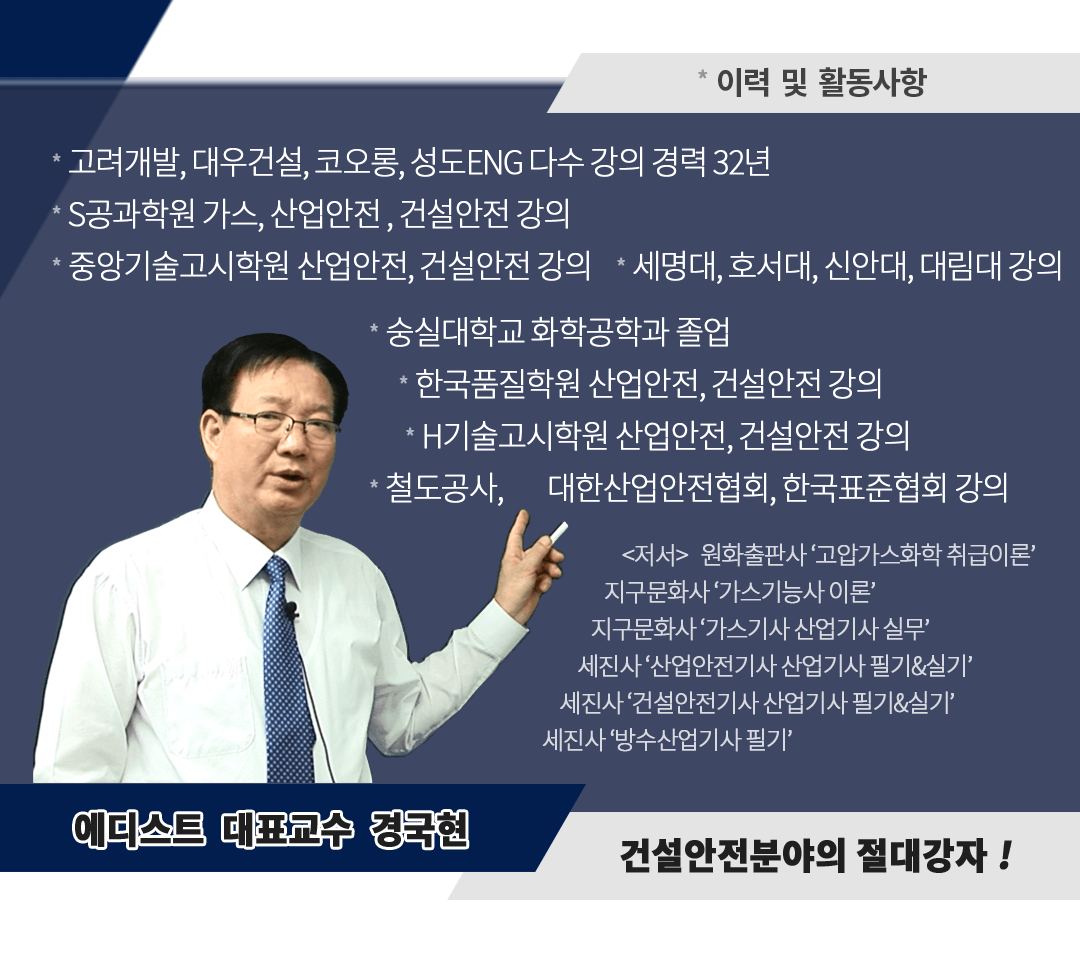 * 이력 및 활동사항

* 고려개발, 대우건설, 코오롱, 성도ENG 다수 강의 경력 32년
* S공과학원 가스, 산업안전 , 건설안전 강의
* 중앙기술고시학원 산업안전, 건설안전 강의 * 세명대, 호서대, 신안대, 대림대 강의

* 숭실대학교 화학공학과 졸업
* 한국품질학원 산업안전, 건설안전 강의
* H기술고시학원 산업안전, 건설안전 강의
* 철도공사, 대한산업안전협회, 한국표준협회 강의

<저서> 원화출판사 '고압가스화학 취급이론'
지구문화사 '가스기능사 이론'
지구문화사 '가스기사 산업기사 실무'
세진사 '산업안전기사 산업기사 필기&실기'
세진사 '건설안전기사 산업기사 필기&실기'
세진사 '방수산업기사 필기'

에디스트 대표교수 경국현

건설안전분야의 절대강자 !